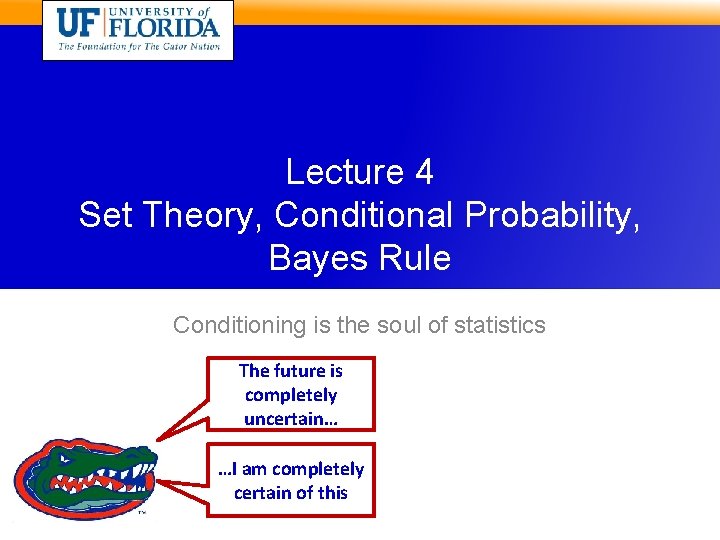 UF UNIVERSITY of FLORIDA
The Foundation for The Gator Nation

Lecture 4
Set Theory, Conditional Probability, Bayes Rule

Conditioning is the soul of statistics

The future is completely uncertain…

…I am completely certain of this

TM